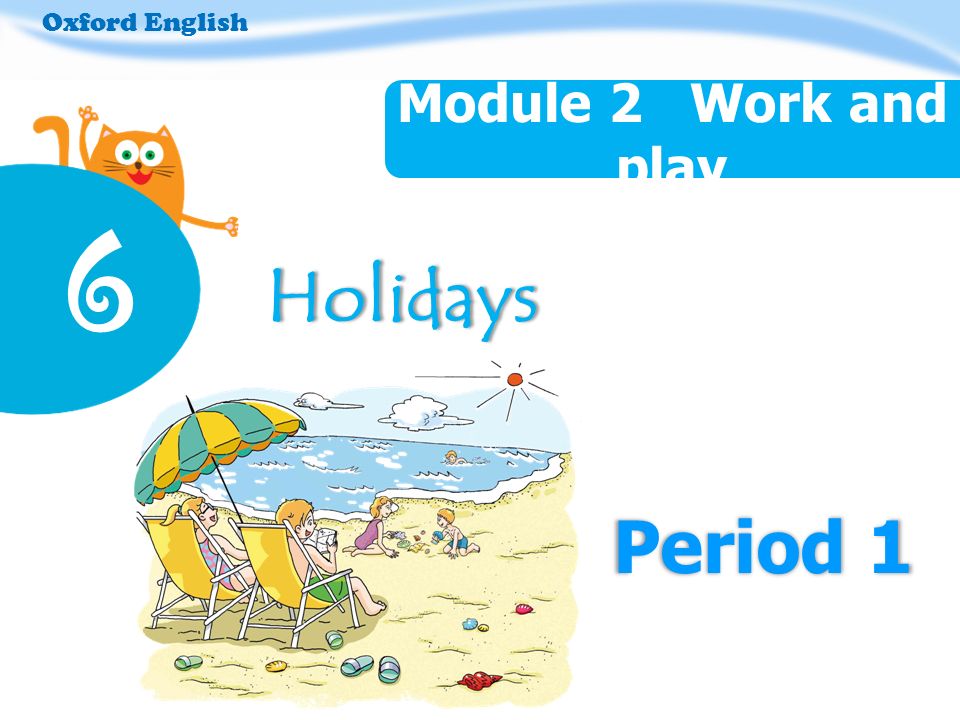 Oxford English

Module 2 Work and play

6

Holidays

Period 1